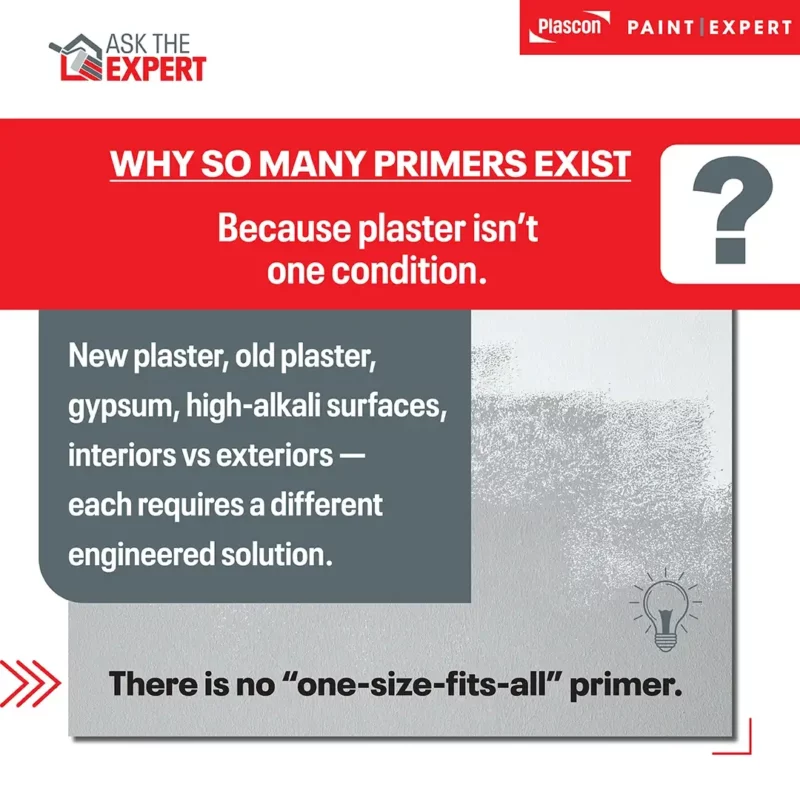 ASK THE EXPERT

Plascon PAINT | EXPERT

WHY SO MANY PRIMERS EXIST

Because plaster isn't one condition.

?

New plaster, old plaster, gypsum, high-alkali surfaces, interiors vs exteriors — each requires a different engineered solution.

There is no "one-size-fits-all" primer.